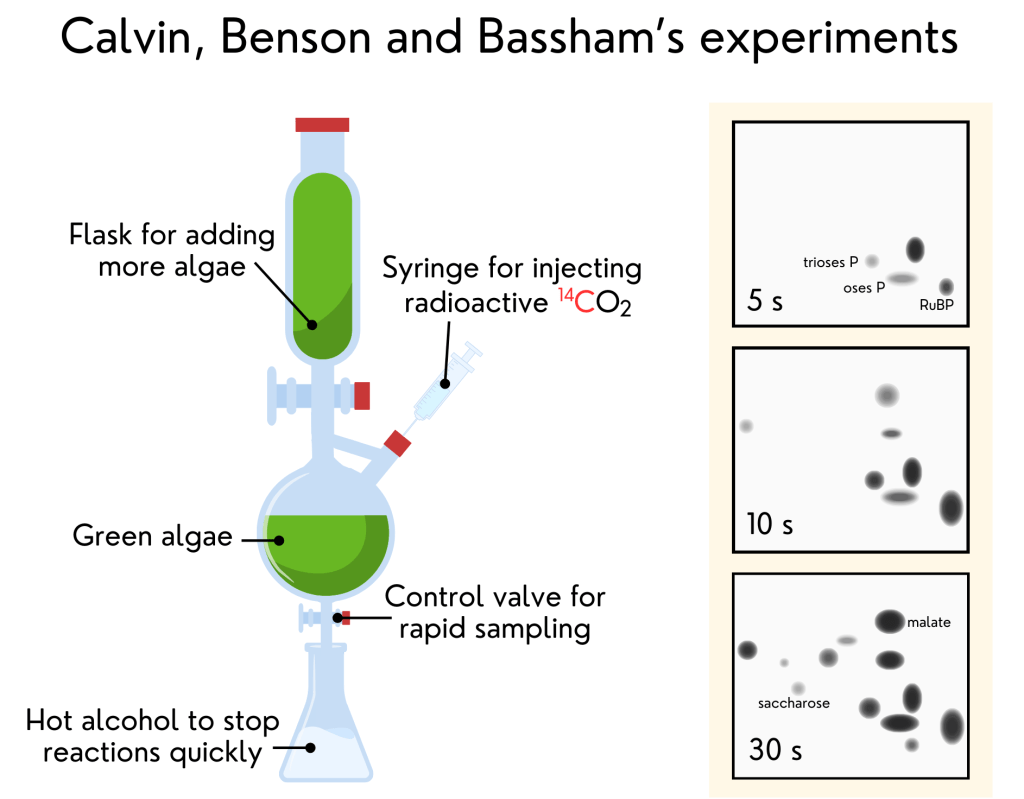 Calvin, Benson and Bassham's experiments

Flask for adding more algae

Syringe for injecting radioactive $^{14}CO_2$

Green algae

Control valve for rapid sampling

Hot alcohol to stop reactions quickly

trioses P
oses P
RuBP
5 s

10 s

malate
saccharose
30 s